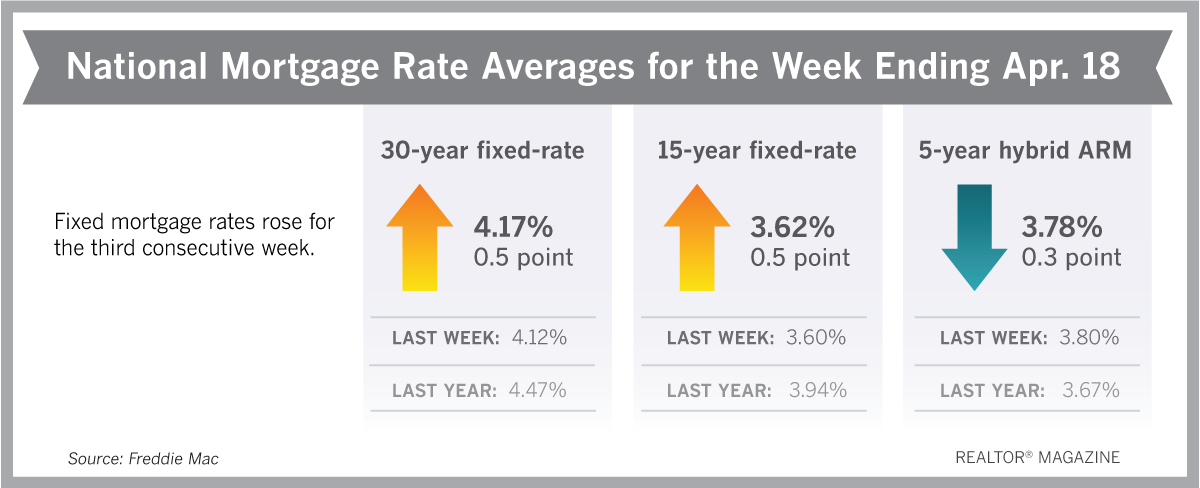 National Mortgage Rate Averages for the Week Ending Apr. 18

Fixed mortgage rates rose for the third consecutive week.

30-year fixed-rate

4.17%
0.5 point

LAST WEEK: 4.12%

LAST YEAR: 4.47%

15-year fixed-rate

3.62%
0.5 point

LAST WEEK: 3.60%

LAST YEAR: 3.94%

5-year hybrid ARM

3.78%
0.3 point

LAST WEEK: 3.80%

LAST YEAR: 3.67%

Source: Freddie Mac

REALTOR® MAGAZINE